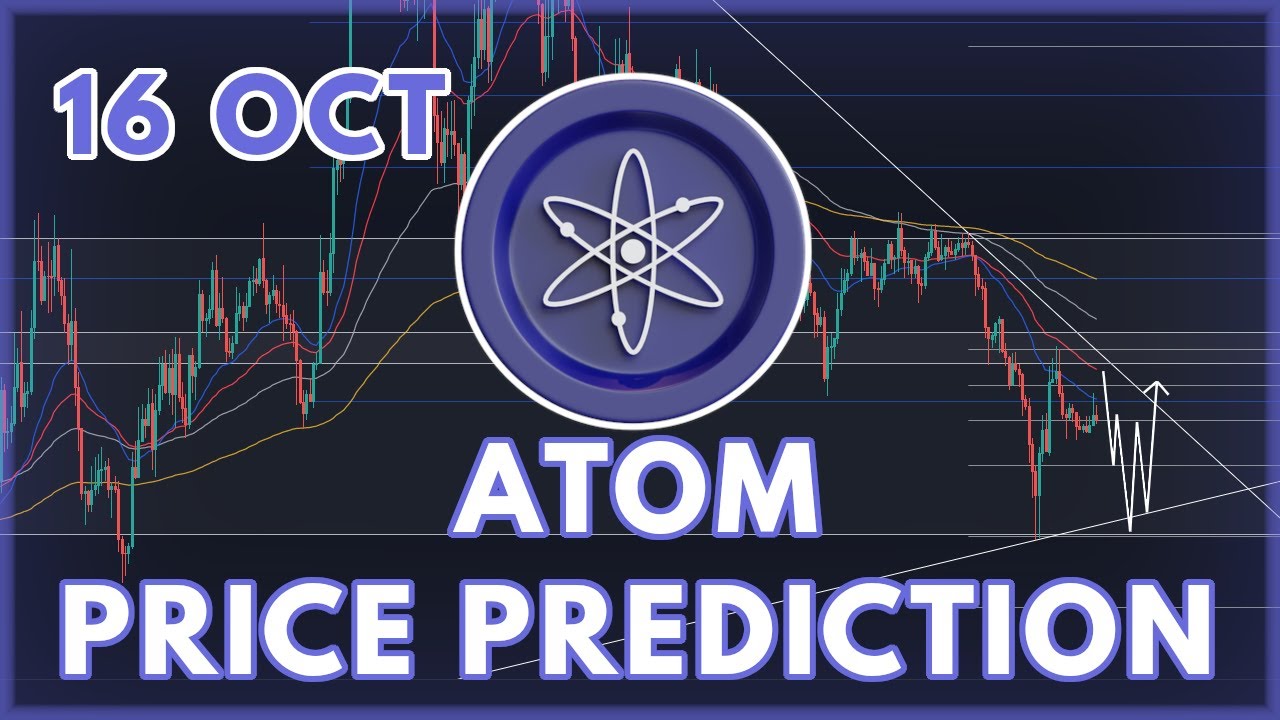 16 OCT

ATOM
PRICE PREDICTION